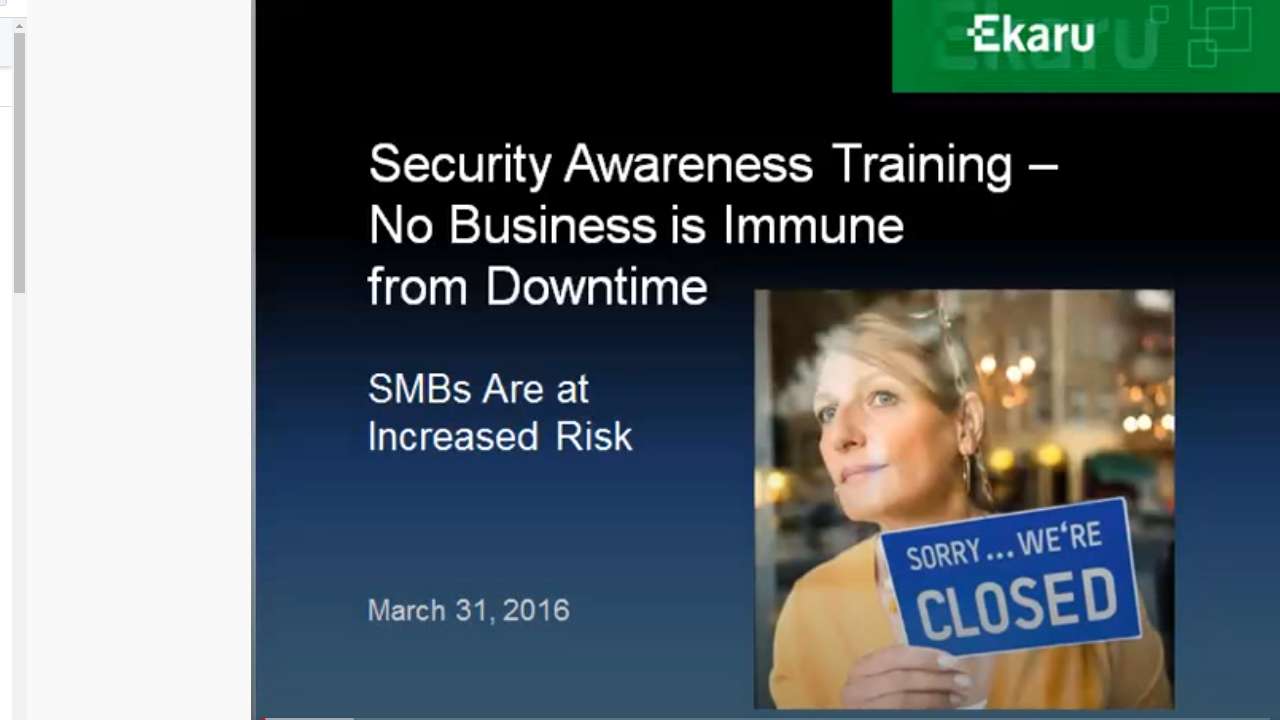 Ekaru

Security Awareness Training – No Business is Immune from Downtime

SMBs Are at Increased Risk

March 31, 2016

SORRY ... WE'RE CLOSED